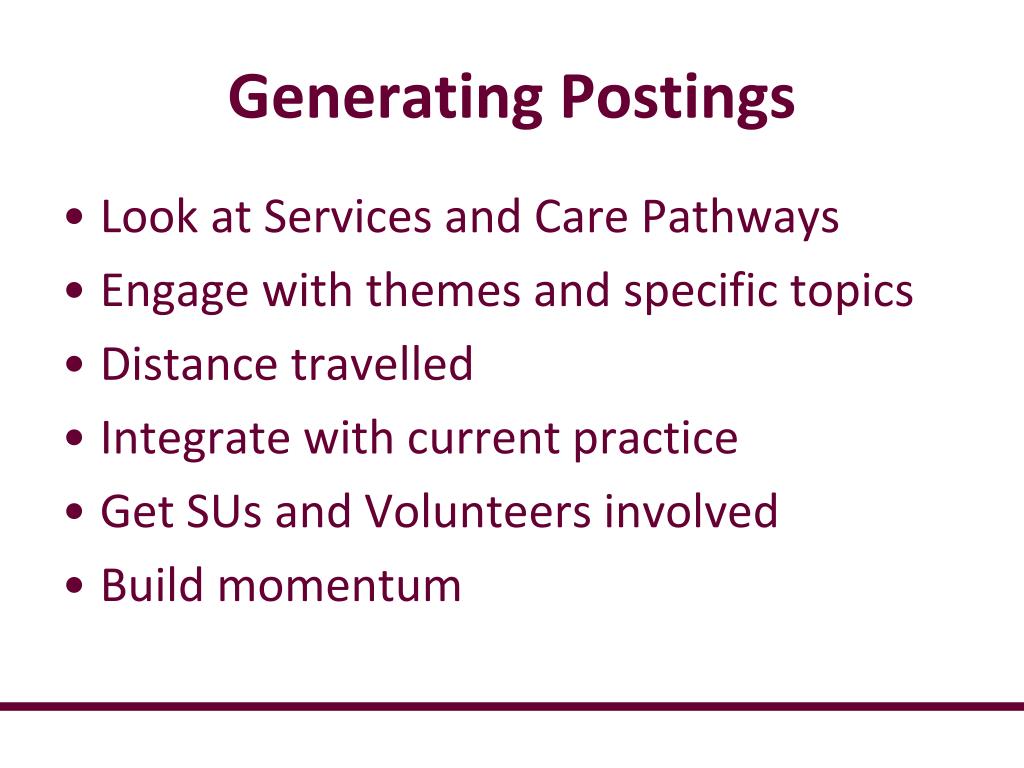 Generating Postings

• Look at Services and Care Pathways
• Engage with themes and specific topics
• Distance travelled
• Integrate with current practice
• Get SUs and Volunteers involved
• Build momentum